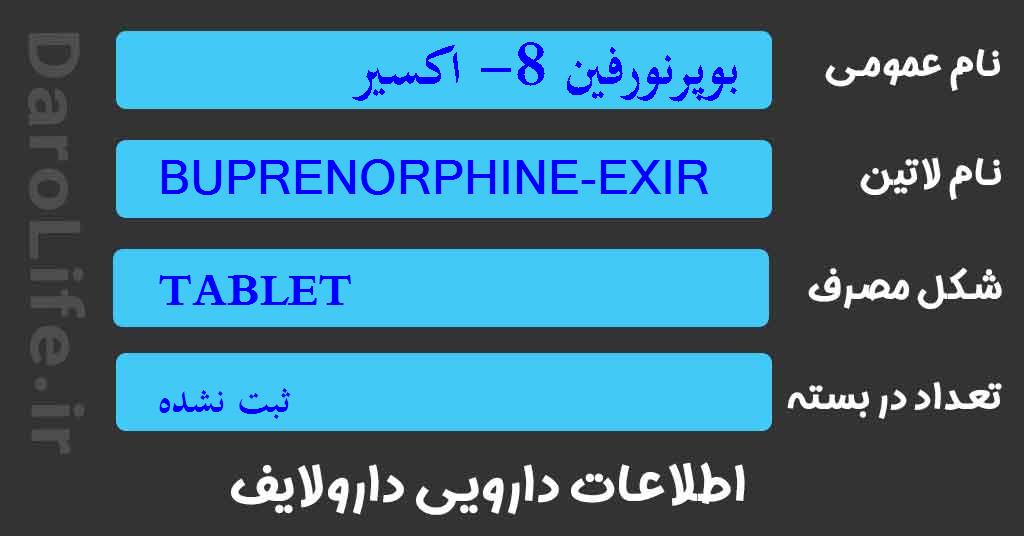 DaroLife.ir

نام عمومی
بوپرنورفین 8- اکسیر

نام لاتین
BUPRENORPHINE-EXIR

شکل مصرف
TABLET

تعداد در بسته
ثبت نشده

اطلاعات دارویی دارولایف